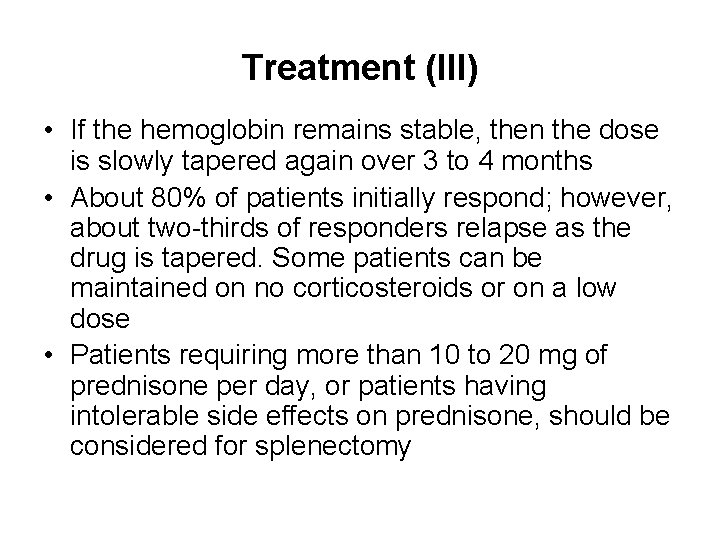 Treatment (III)

• If the hemoglobin remains stable, then the dose is slowly tapered again over 3 to 4 months

• About 80% of patients initially respond; however, about two-thirds of responders relapse as the drug is tapered. Some patients can be maintained on no corticosteroids or on a low dose

• Patients requiring more than 10 to 20 mg of prednisone per day, or patients having intolerable side effects on prednisone, should be considered for splenectomy